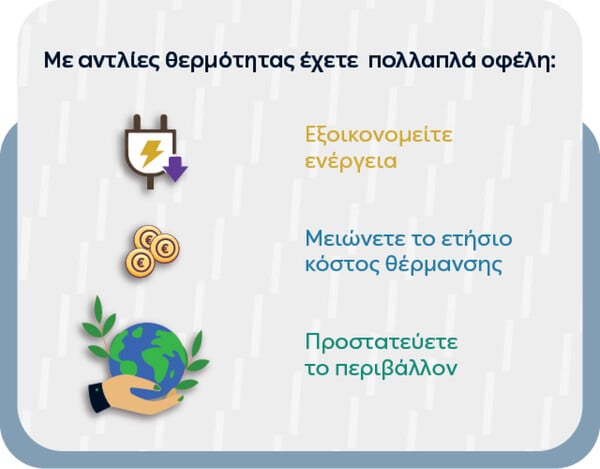 Με αντλίες θερμότητας έχετε πολλαπλά οφέλη:

Εξοικονομείτε ενέργεια

Μειώνετε το ετήσιο κόστος θέρμανσης

Προστατεύετε το περιβάλλον